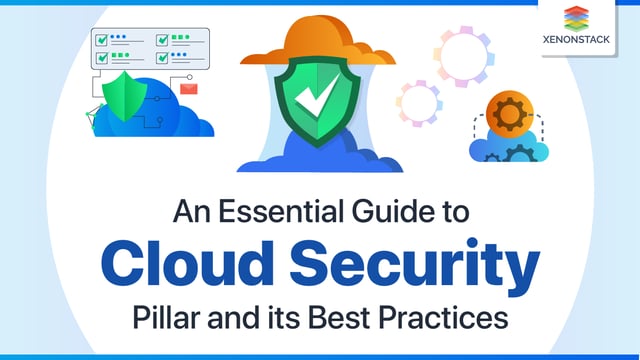 XENONSTACK

An Essential Guide to
Cloud Security
Pillar and its Best Practices